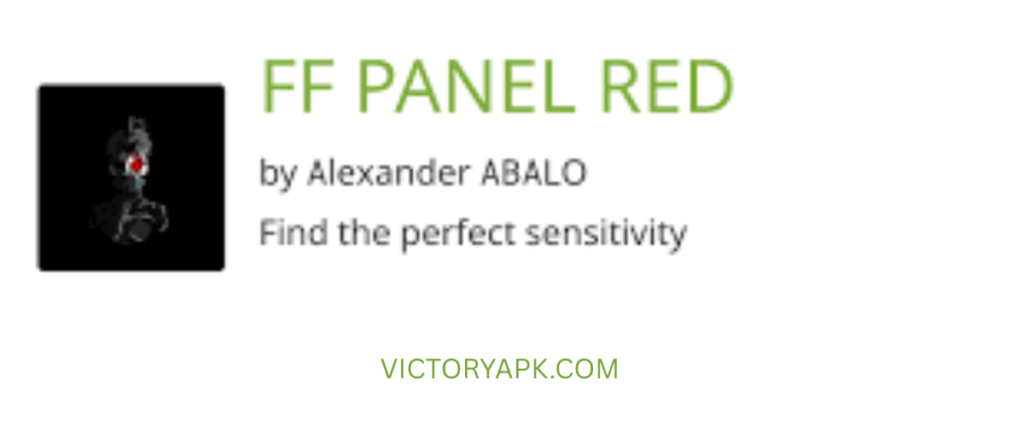 FF PANEL RED

by Alexander ABALO

Find the perfect sensitivity

VICTORYAPK.COM